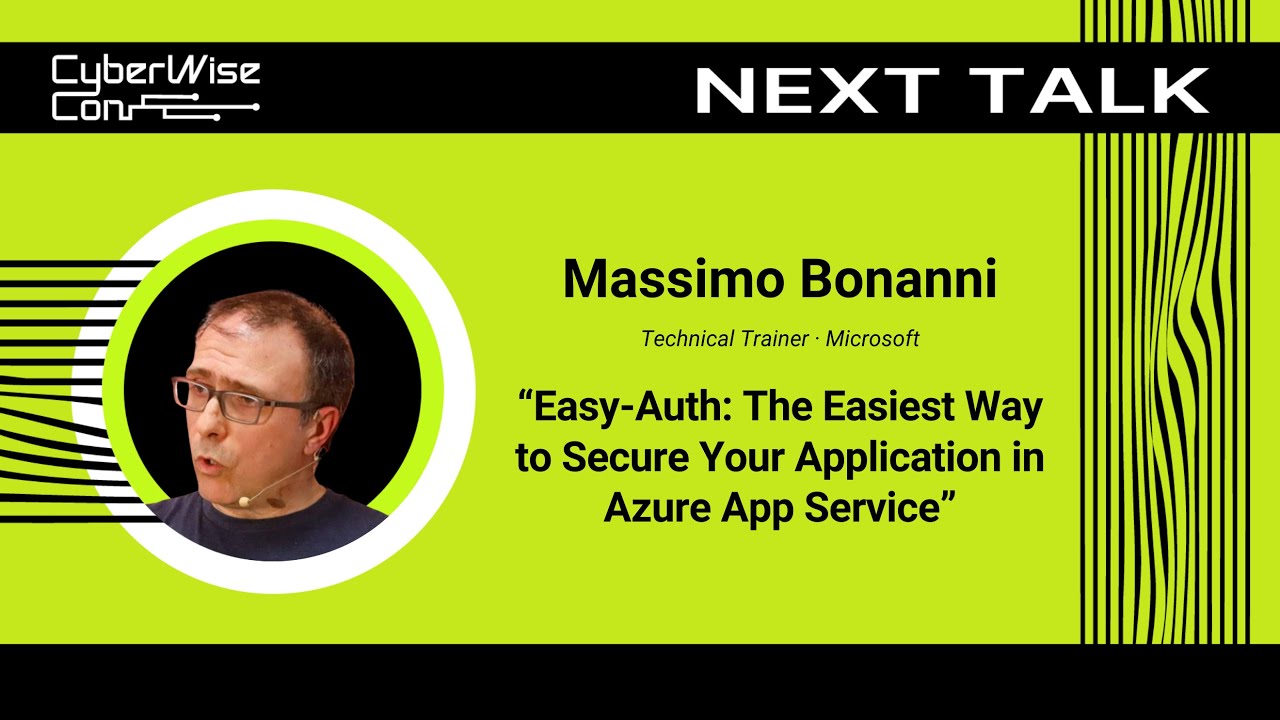 CyberWise Con

NEXT TALK

Massimo Bonanni

Technical Trainer · Microsoft

“Easy-Auth: The Easiest Way to Secure Your Application in Azure App Service”